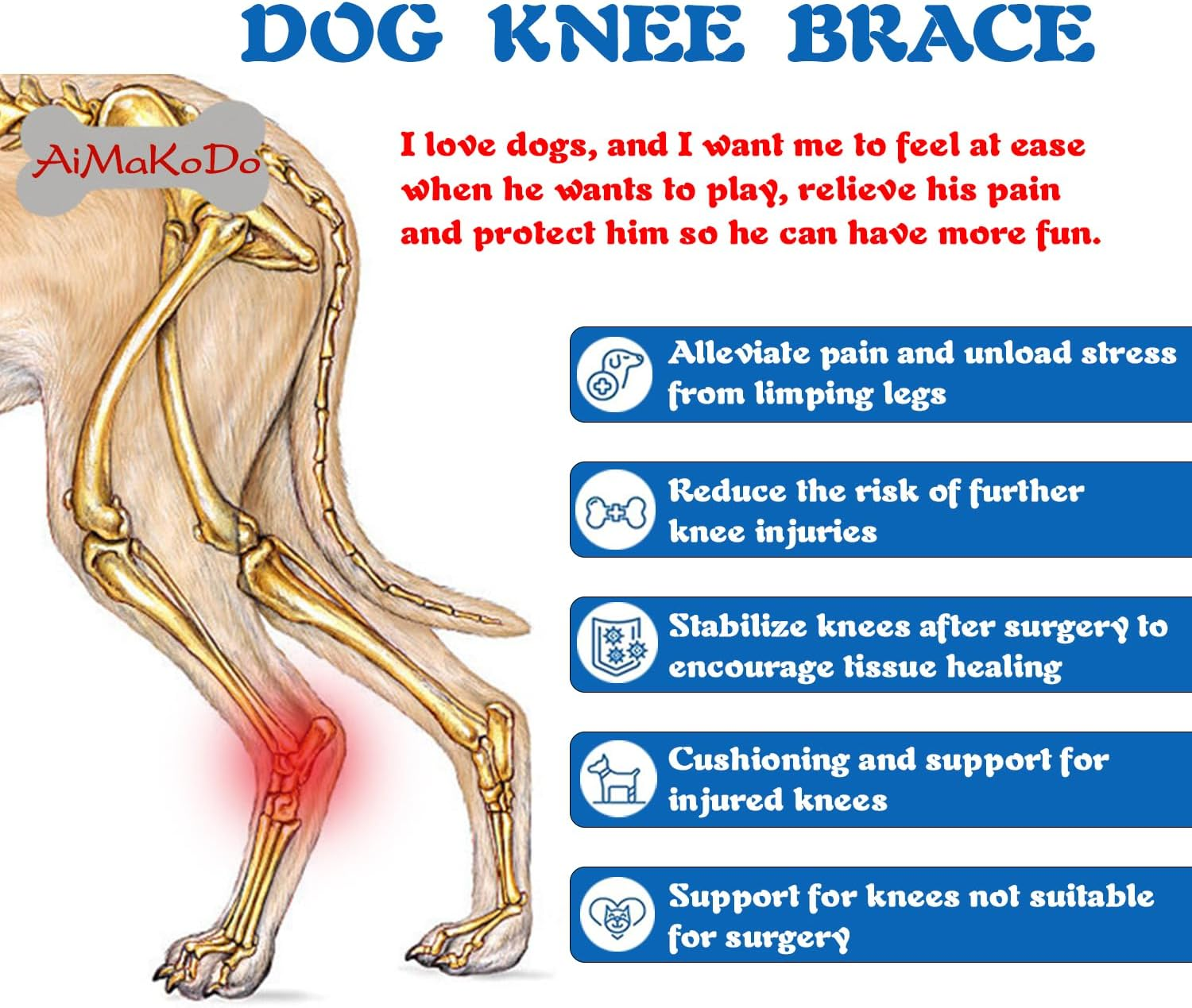 DOG KNEE BRACE

AiMaKoDo

I love dogs, and I want me to feel at ease when he wants to play, relieve his pain and protect him so he can have more fun.

Alleviate pain and unload stress from limping legs

Reduce the risk of further knee injuries

Stabilize knees after surgery to encourage tissue healing

Cushioning and support for injured knees

Support for knees not suitable for surgery